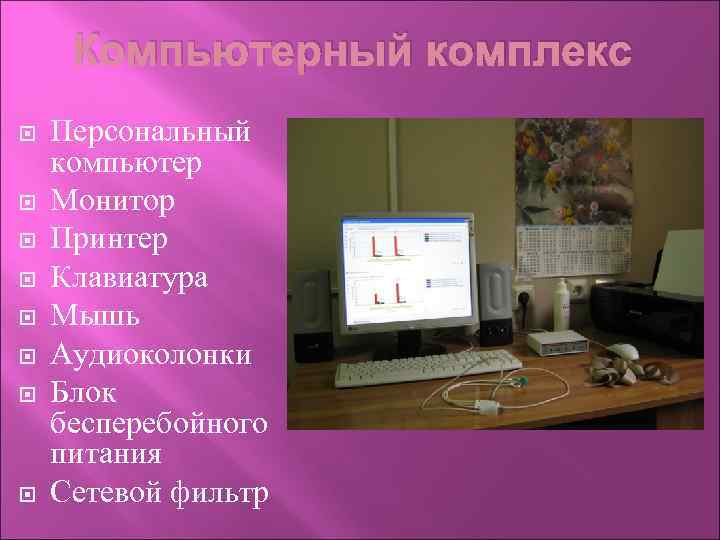 Компьютерный комплекс

Персональный компьютер
Монитор
Принтер
Клавиатура
Мышь
Аудиоколонки
Блок бесперебойного питания
Сетевой фильтр